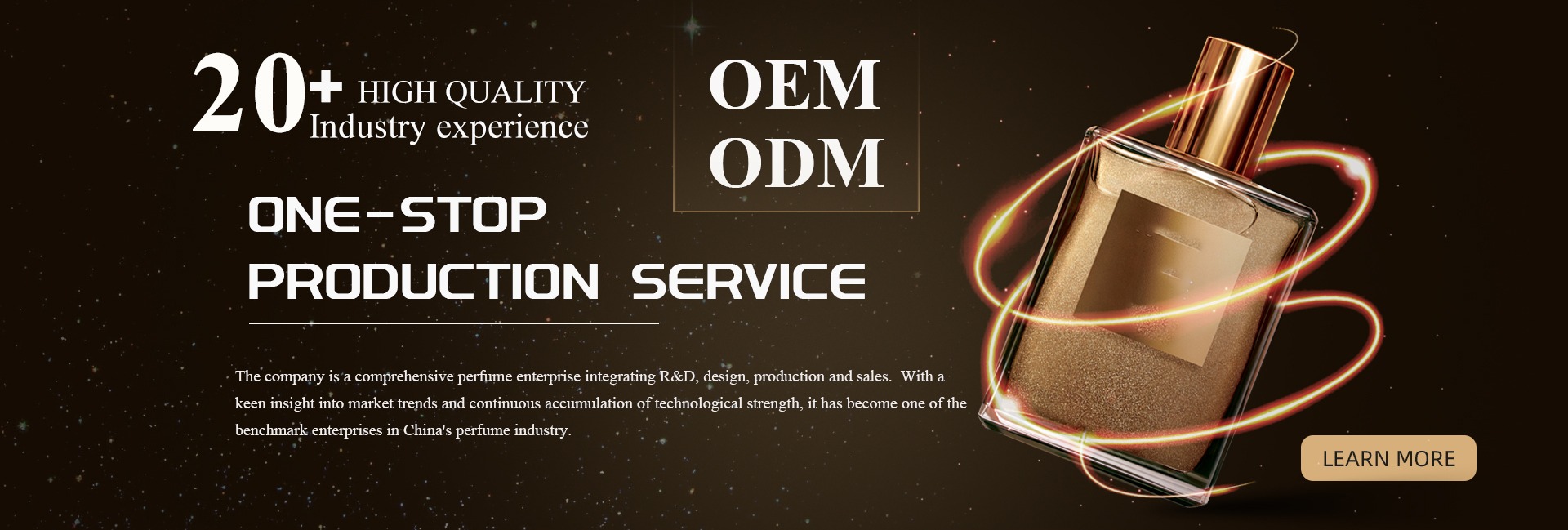 20+ HIGH QUALITY
Industry experience

OEM
ODM

ONE-STOP
PRODUCTION SERVICE

The company is a comprehensive perfume enterprise integrating R&D, design, production and sales. With a keen insight into market trends and continuous accumulation of technological strength, it has become one of the benchmark enterprises in China's perfume industry.

LEARN MORE